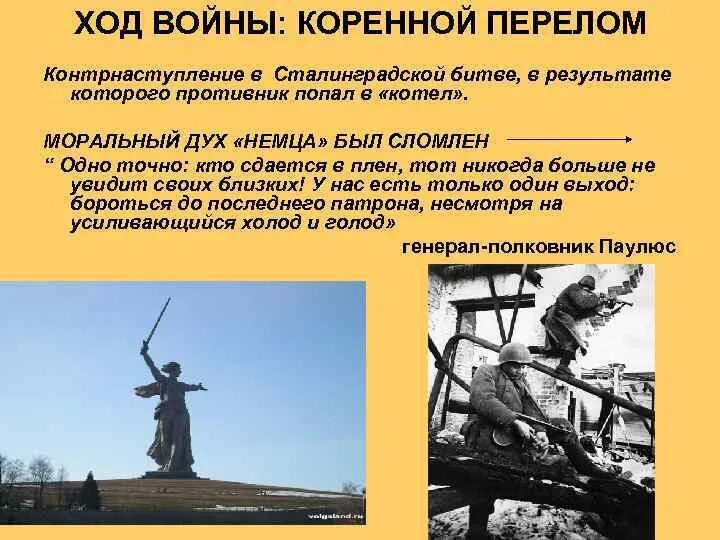 ХОД ВОЙНЫ: КОРЕННОЙ ПЕРЕЛОМ

Контрнаступление в Сталинградской битве, в результате которого противник попал в «котел».

МОРАЛЬНЫЙ ДУХ «НЕМЦА» БЫЛ СЛОМЛЕН

“ Одно точно: кто сдается в плен, тот никогда больше не увидит своих близких! У нас есть только один выход: бороться до последнего патрона, несмотря на усиливающийся холод и голод»

генерал-полковник Паулюс

volgaland.ru